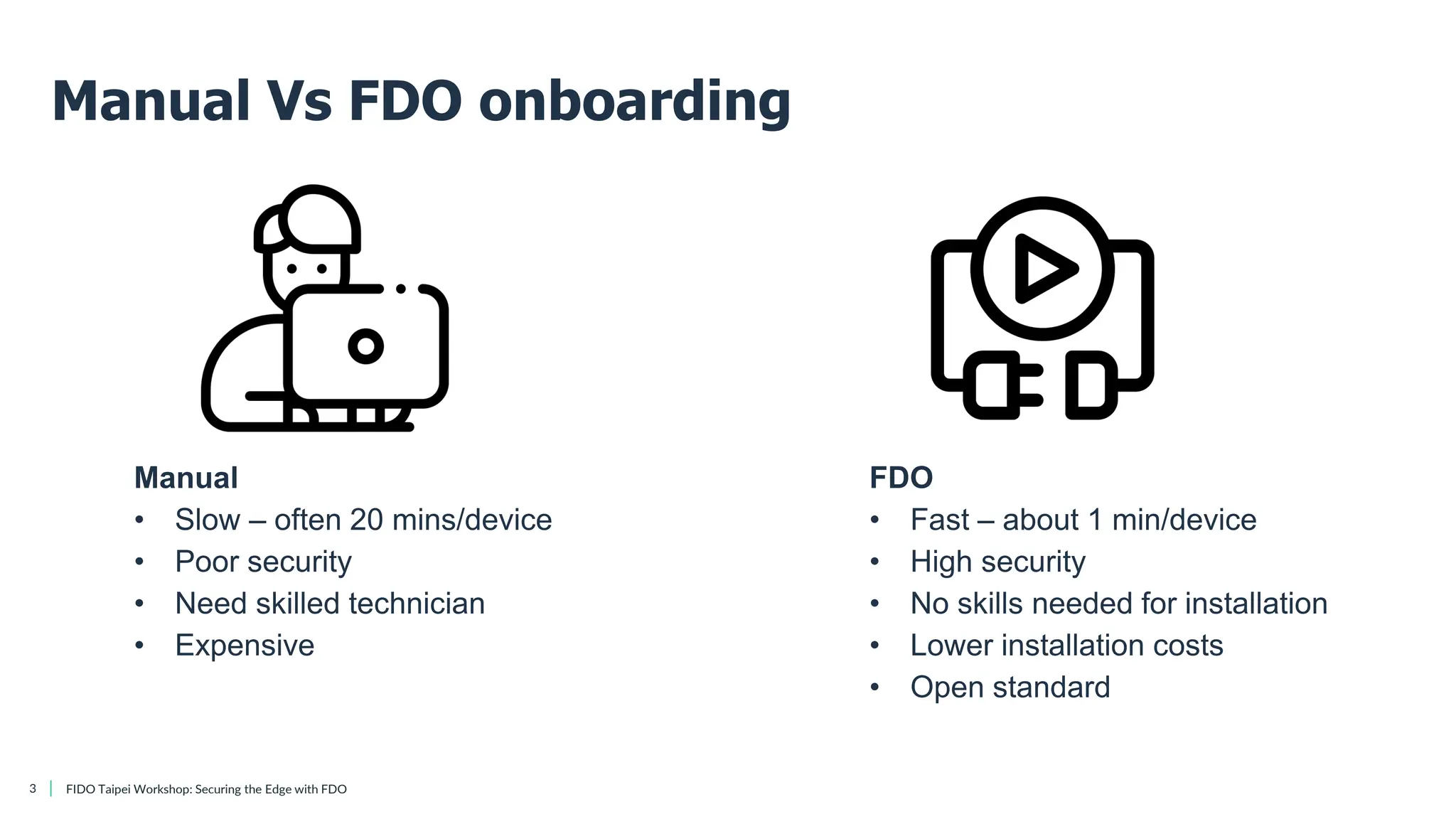 Manual Vs FDO onboarding

Manual
• Slow – often 20 mins/device
• Poor security
• Need skilled technician
• Expensive

FDO
• Fast – about 1 min/device
• High security
• No skills needed for installation
• Lower installation costs
• Open standard

3 | FIDO Taipei Workshop: Securing the Edge with FDO